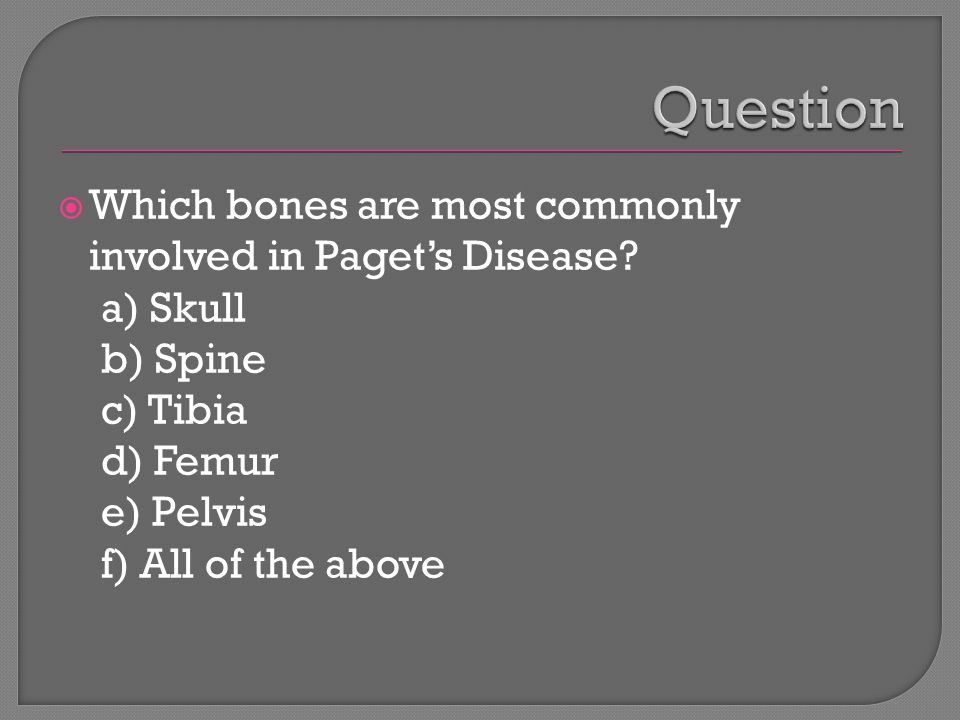 Question

Which bones are most commonly involved in Paget's Disease?
a) Skull
b) Spine
c) Tibia
d) Femur
e) Pelvis
f) All of the above